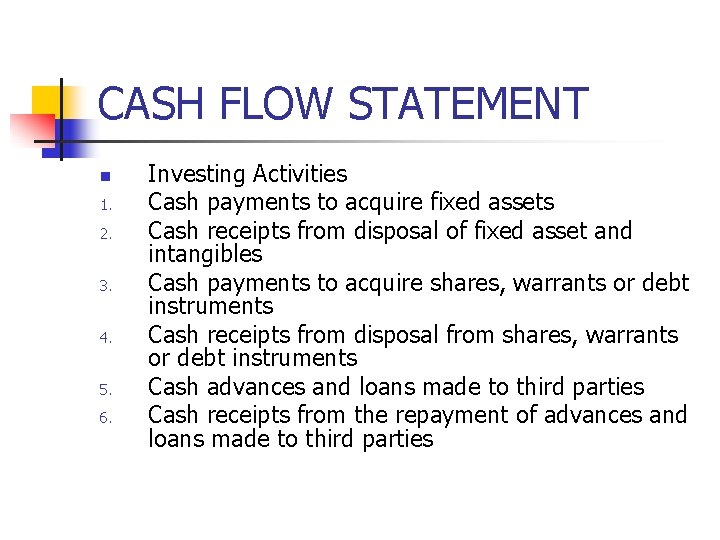 CASH FLOW STATEMENT

Investing Activities

1. Cash payments to acquire fixed assets
2. Cash receipts from disposal of fixed asset and intangibles
3. Cash payments to acquire shares, warrants or debt instruments
4. Cash receipts from disposal from shares, warrants or debt instruments
5. Cash advances and loans made to third parties
6. Cash receipts from the repayment of advances and loans made to third parties